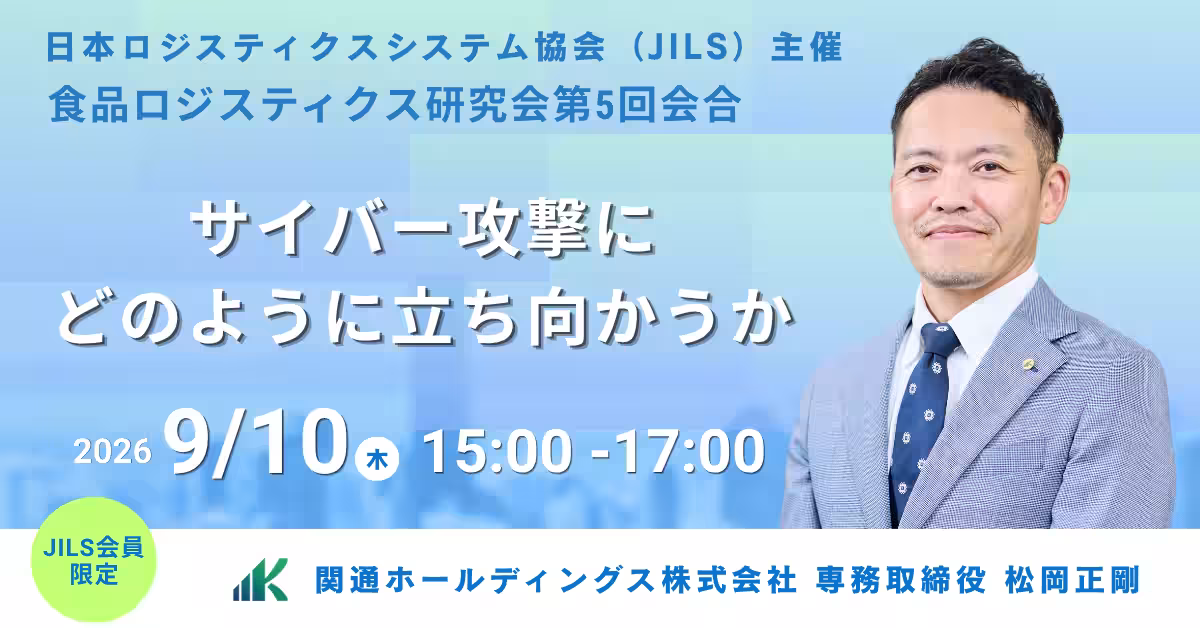 日本ロジスティクスシステム協会（JILS）主催
食品ロジスティクス研究会第5回会合

サイバー攻撃に
どのように立ち向かうか

2026 9/10 木 15:00 -17:00

JILS会員
限定

関通ホールディングス株式会社 専務取締役 松岡正剛